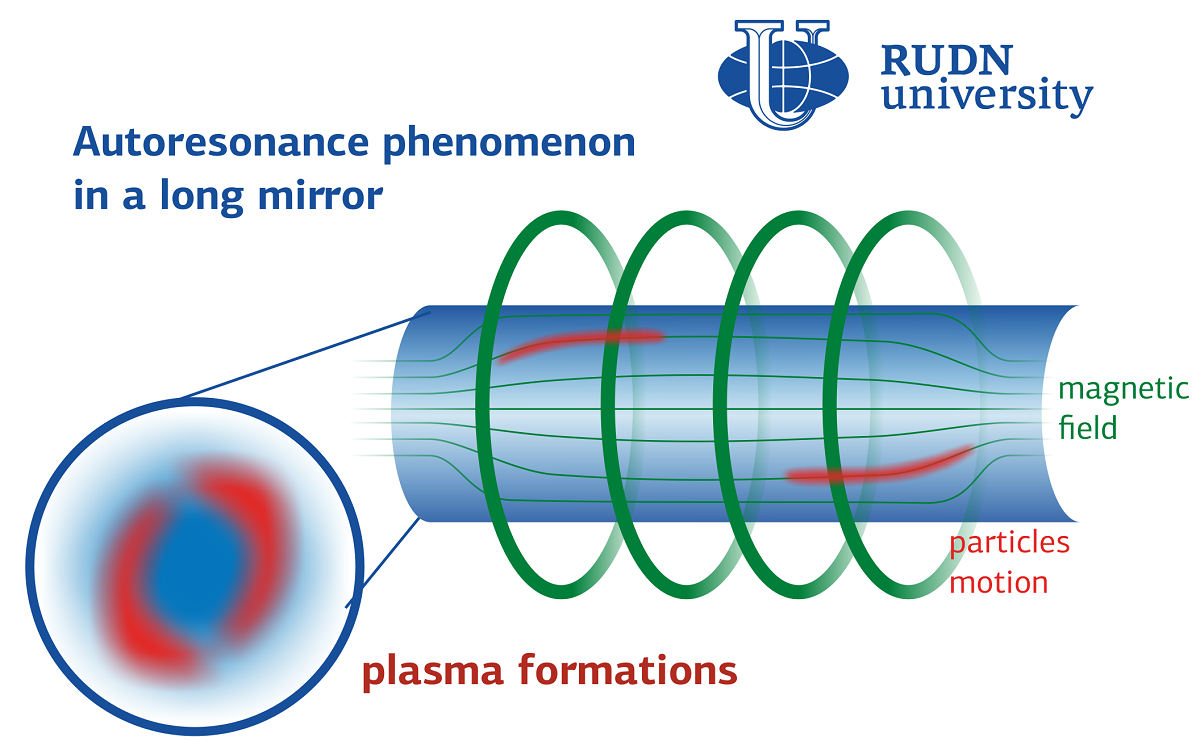 RUDN university

Autoresonance phenomenon in a long mirror

magnetic field

particles motion

plasma formations